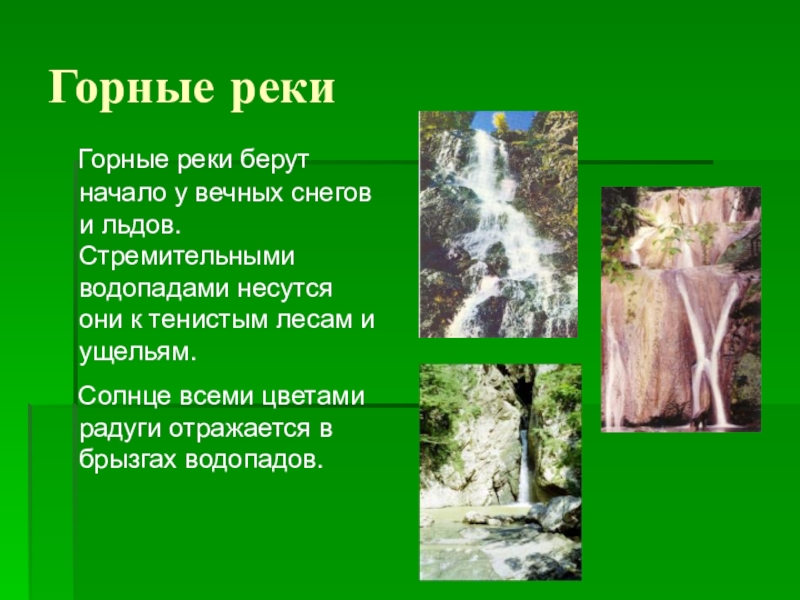 Горные реки

Горные реки берут начало у вечных снегов и льдов. Стремительными водопадами несутся они к тенистым лесам и ущельям.

Солнце всеми цветами радуги отражается в брызгах водопадов.